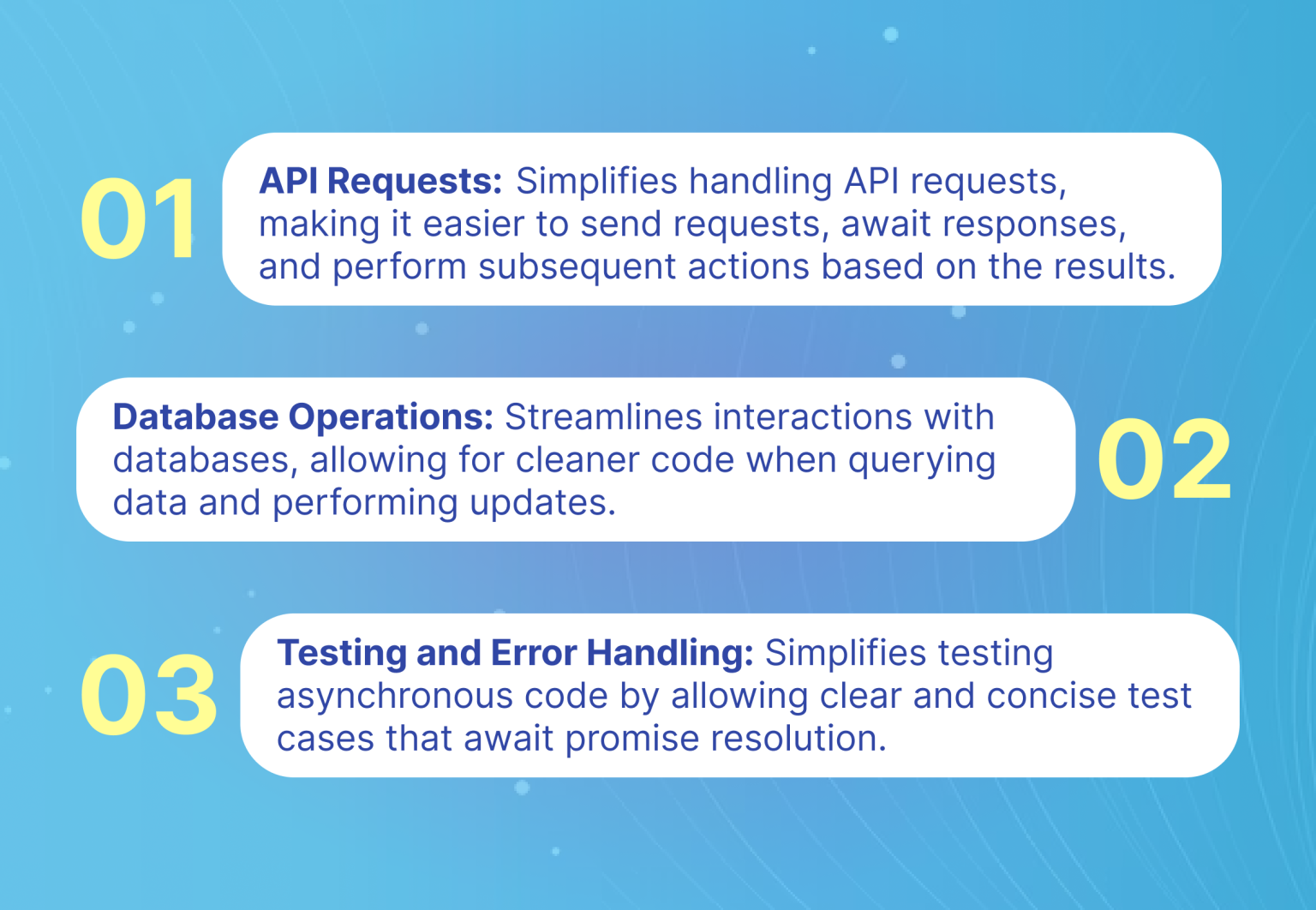 01

API Requests: Simplifies handling API requests, making it easier to send requests, await responses, and perform subsequent actions based on the results.

Database Operations: Streamlines interactions with databases, allowing for cleaner code when querying data and performing updates.

02

03

Testing and Error Handling: Simplifies testing asynchronous code by allowing clear and concise test cases that await promise resolution.